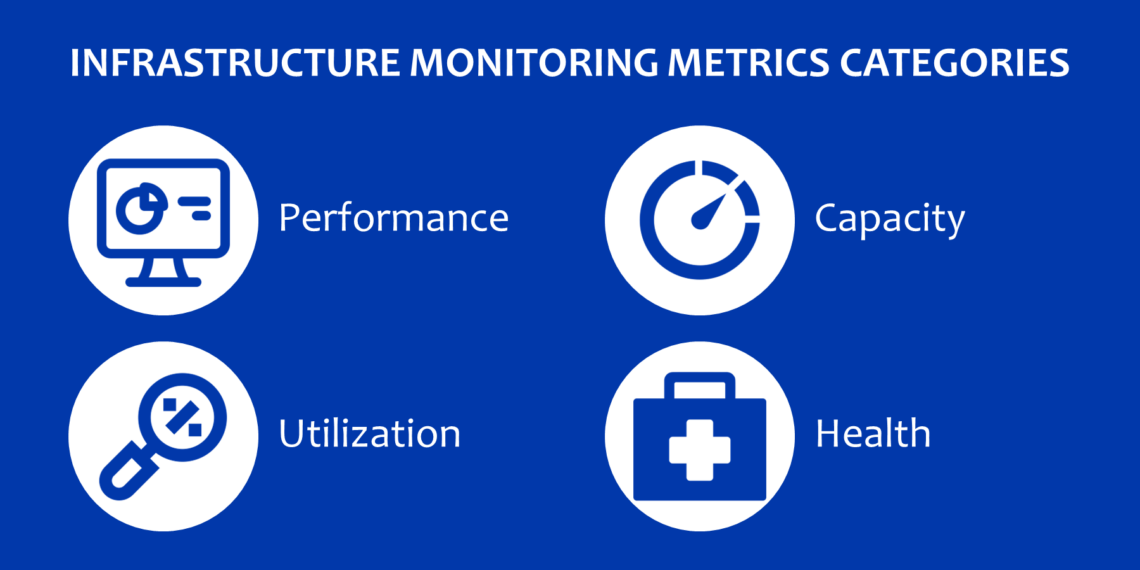 INFRASTRUCTURE MONITORING METRICS CATEGORIES

Performance

Capacity

Utilization

Health